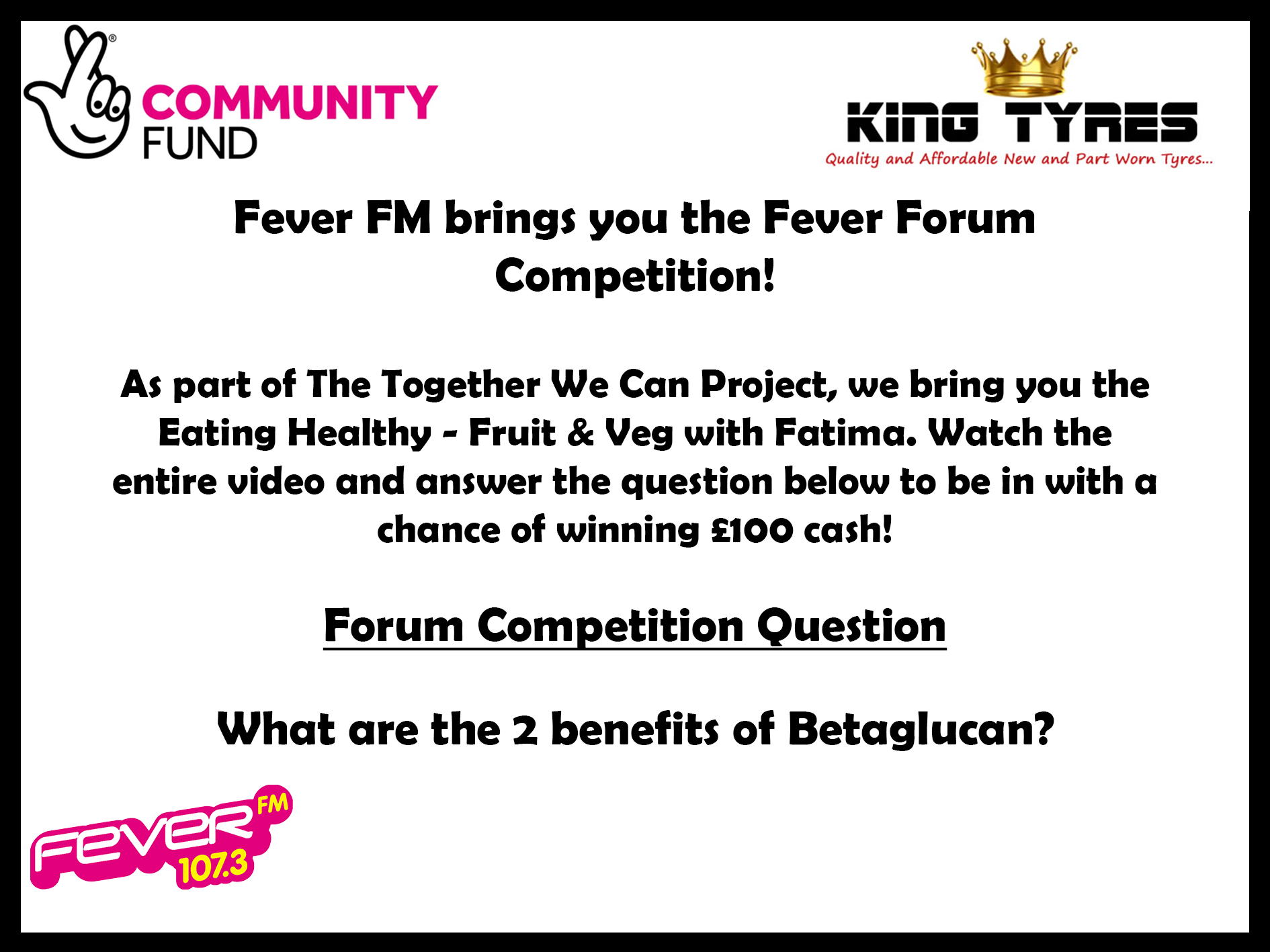 COMMUNITY FUND

KING TYRES
Quality and Affordable New and Part Worn Tyres...

Fever FM brings you the Fever Forum Competition!

As part of The Together We Can Project, we bring you the Eating Healthy - Fruit & Veg with Fatima. Watch the entire video and answer the question below to be in with a chance of winning £100 cash!

Forum Competition Question

What are the 2 benefits of Betaglucan?

FEVER FM 107.3